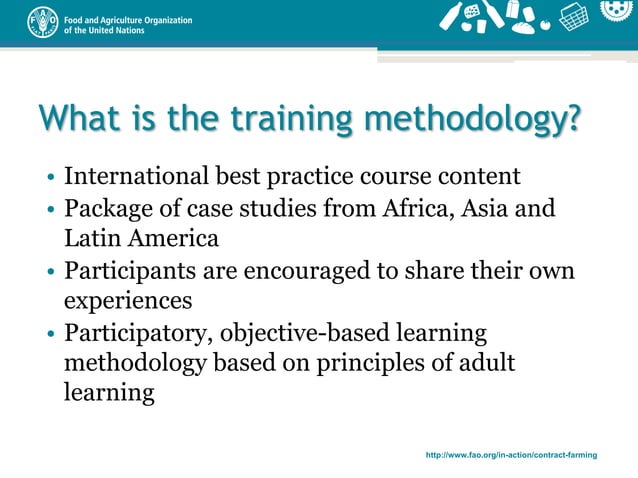 Food and Agriculture Organization of the United Nations

What is the training methodology?

• International best practice course content
• Package of case studies from Africa, Asia and Latin America
• Participants are encouraged to share their own experiences
• Participatory, objective-based learning methodology based on principles of adult learning

http://www.fao.org/in-action/contract-farming